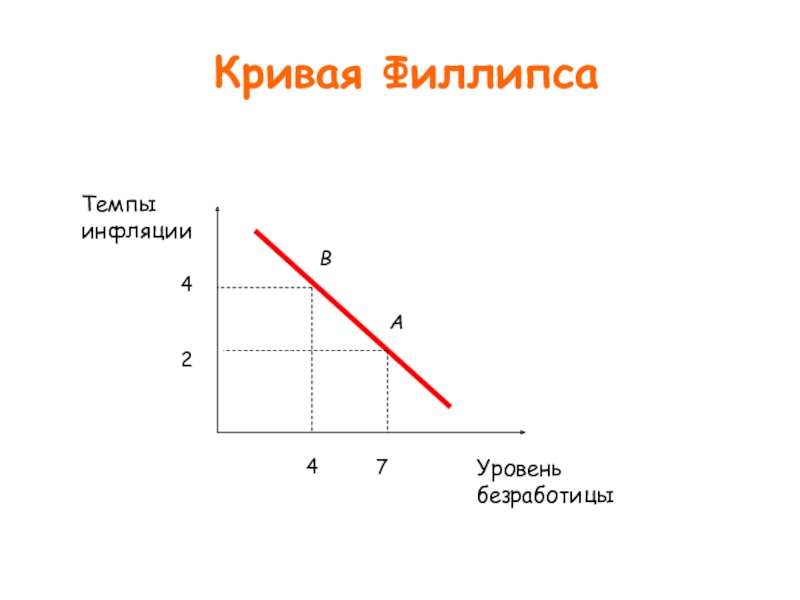 Кривая Филлипса

Темпы инфляции

B

4

A

2

4

7

Уровень безработицы